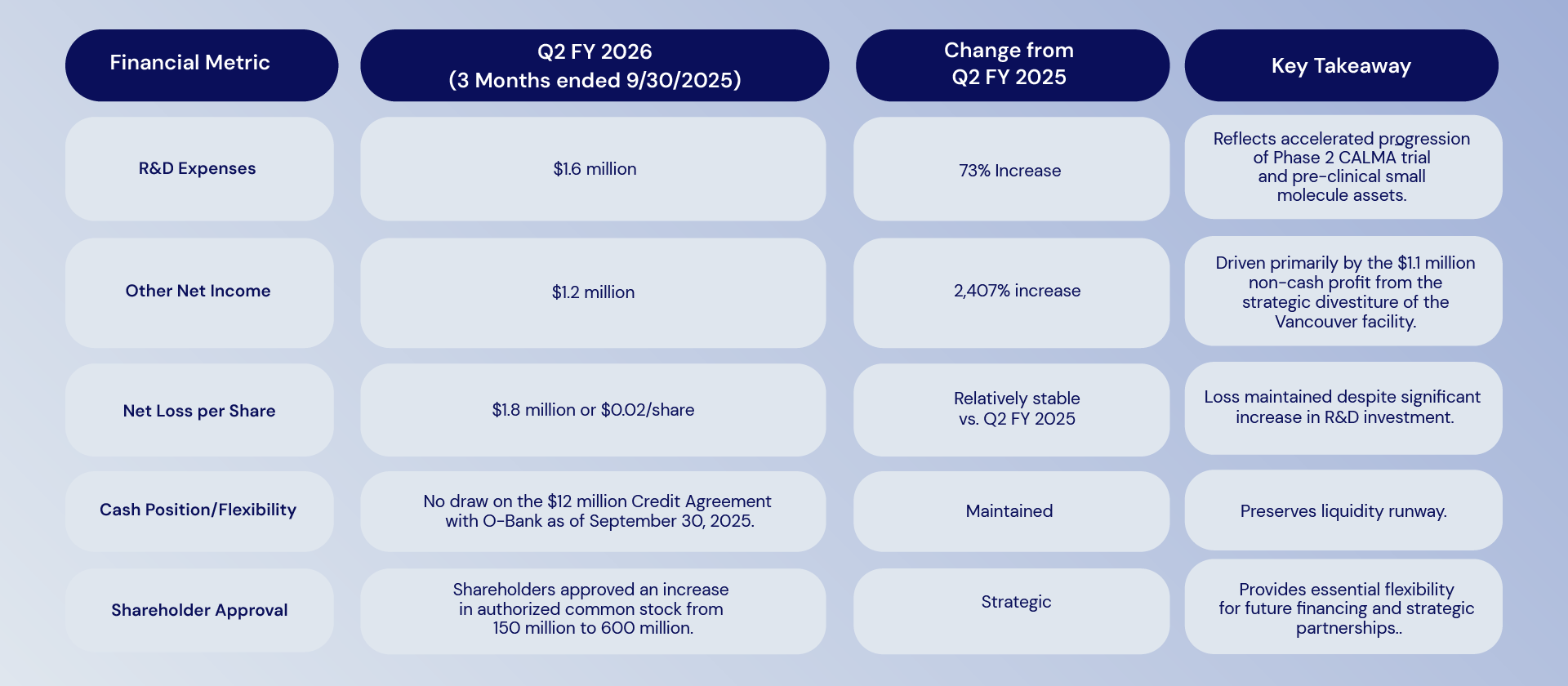 | Financial Metric | Q2 FY 2026 (3 Months ended 9/30/2025) | Change from Q2 FY 2025 | Key Takeaway |
|---|---|---|---|
| R&D Expenses | \$1.6 million | 73% Increase | Reflects accelerated progression of Phase 2 CALMA trial and pre-clinical small molecule assets. |
| Other Net Income | \$1.2 million | 2,407% increase | Driven primarily by the \$1.1 million non-cash profit from the strategic divestiture of the Vancouver facility. |
| Net Loss per Share | \$1.8 million or \$0.02/share | Relatively stable vs. Q2 FY 2025 | Loss maintained despite significant increase in R&D investment. |
| Cash Position/Flexibility | No draw on the \$12 million Credit Agreement with O-Bank as of September 30, 2025. | Maintained | Preserves liquidity runway. |
| Shareholder Approval | Shareholders approved an increase in authorized common stock from 150 million to 600 million. | Strategic | Provides essential flexibility for future financing and strategic partnerships.. |